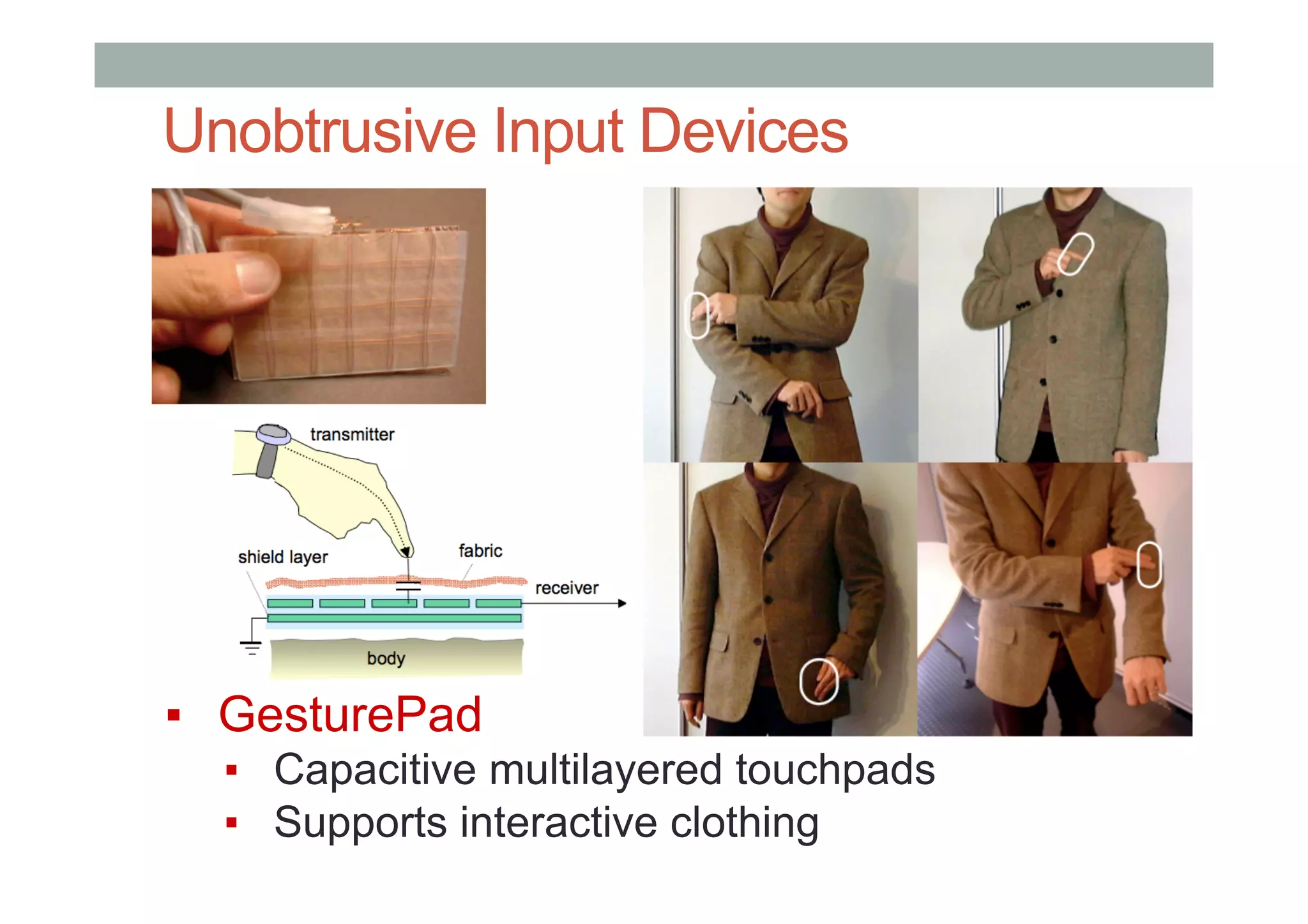 Unobtrusive Input Devices

transmitter

shield layer

fabric

receiver

body

▪ GesturePad
▪ Capacitive multilayered touchpads
▪ Supports interactive clothing